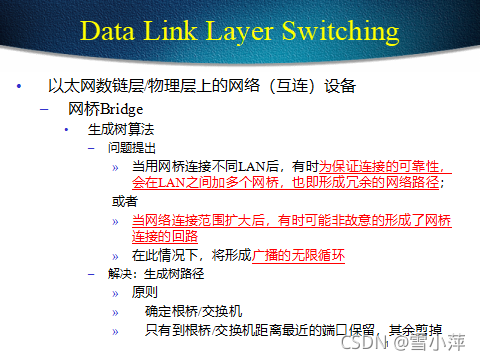 Data Link Layer Switching

• 以太网数链层/物理层上的网络（互连）设备

– 网桥Bridge

• 生成树算法

– 问题提出

» 当用网桥连接不同LAN后，有时为保证连接的可靠性，会在LAN之间加多个网桥，也即形成冗余的网络路径；

或者

» 当网络连接范围扩大后，有时可能非故意的形成了网桥连接的回路

» 在此情况下，将形成广播的无限循环

– 解决：生成树路径

» 原则

» 确定根桥/交换机

» 只有到根桥/交换机距离最近的端口保留，其余剪掉

CSDN @雪小萍